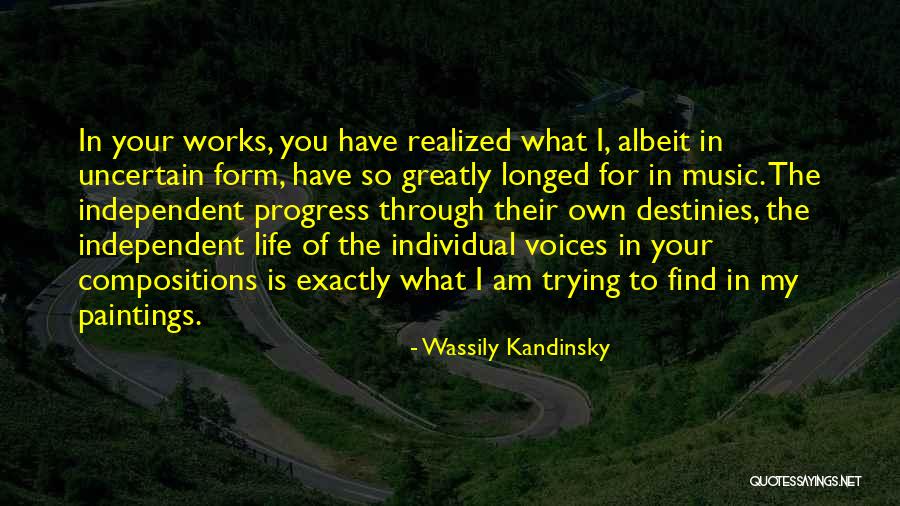 In your works, you have realized what I, albeit in uncertain form, have so greatly longed for in music. The independent progress through their own destinies, the independent life of the individual voices in your compositions is exactly what I am trying to find in my paintings.

- Wassily Kandinsky

QUOTESSAYINGS.NET